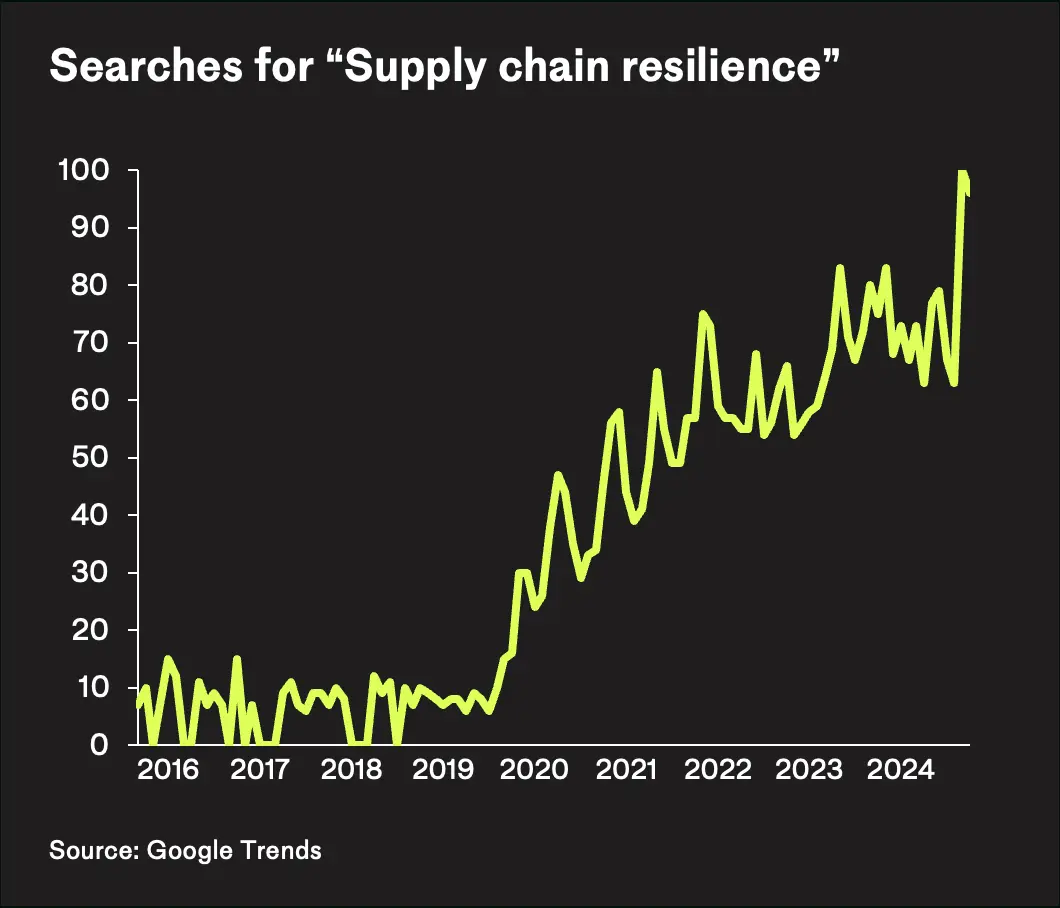 Searches for “Supply chain resilience”

100
90
80
70
60
50
40
30
20
10
0

2016 2017 2018 2019 2020 2021 2022 2023 2024

Source: Google Trends